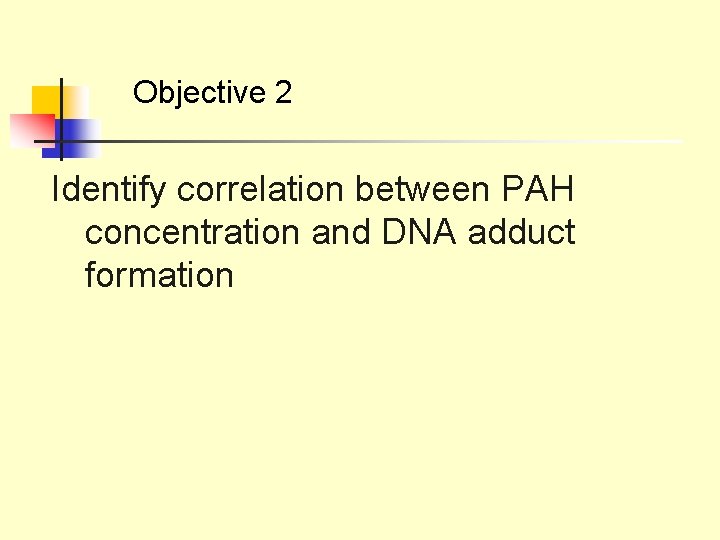 Objective 2

Identify correlation between PAH concentration and DNA adduct formation